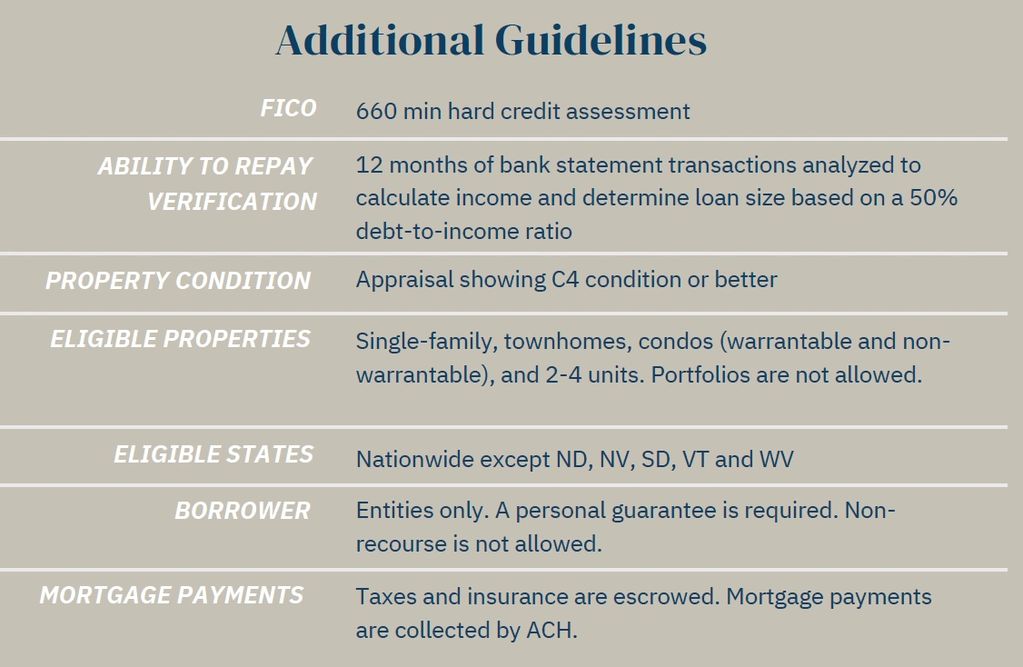 Additional Guidelines

| | |
|---|---|
| FICO | 660 min hard credit assessment |
| ABILITY TO REPAY VERIFICATION | 12 months of bank statement transactions analyzed to calculate income and determine loan size based on a 50% debt-to-income ratio |
| PROPERTY CONDITION | Appraisal showing C4 condition or better |
| ELIGIBLE PROPERTIES | Single-family, townhomes, condos (warrantable and non-warrantable), and 2-4 units. Portfolios are not allowed. |
| ELIGIBLE STATES | Nationwide except ND, NV, SD, VT and WV |
| BORROWER | Entities only. A personal guarantee is required. Non-recourse is not allowed. |
| MORTGAGE PAYMENTS | Taxes and insurance are escrowed. Mortgage payments are collected by ACH. |